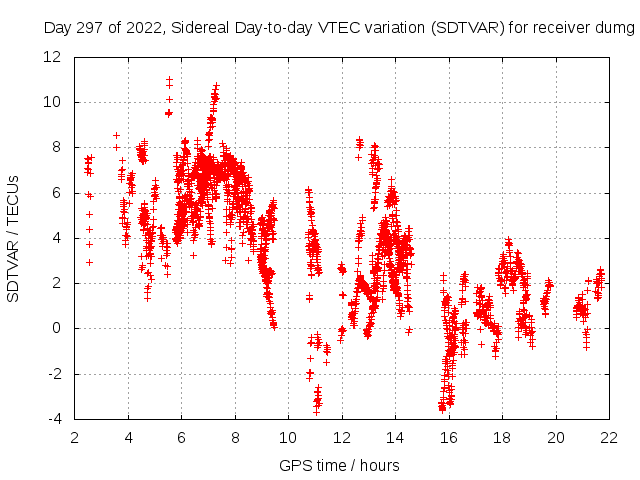 Day 297 of 2022, Sidereal Day-to-day VTEC variation (SDTVAR) for receiver dumg

SDTVAR / TECUs

12
10
8
6
4
2
0
-2
-4

2 4 6 8 10 12 14 16 18 20 22

GPS time / hours